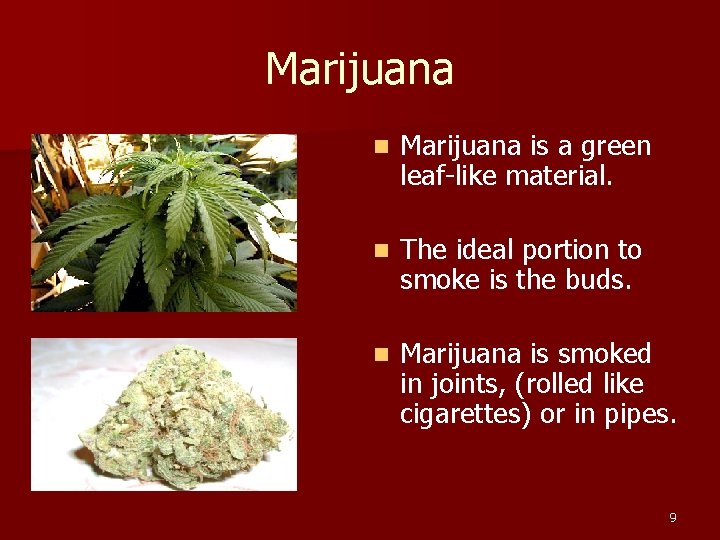 Marijuana

Marijuana is a green leaf-like material.

The ideal portion to smoke is the buds.

Marijuana is smoked in joints, (rolled like cigarettes) or in pipes.

9